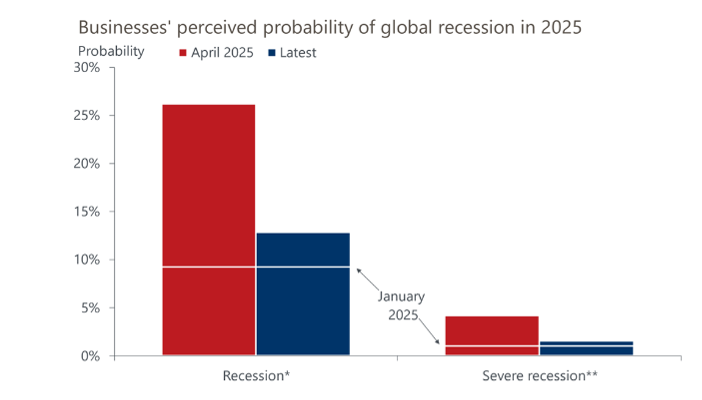 Businesses' perceived probability of global recession in 2025

Probability

April 2025 Latest

30%
25%
20%
15%
10%
5%
0%

January 2025

Recession*

Severe recession**